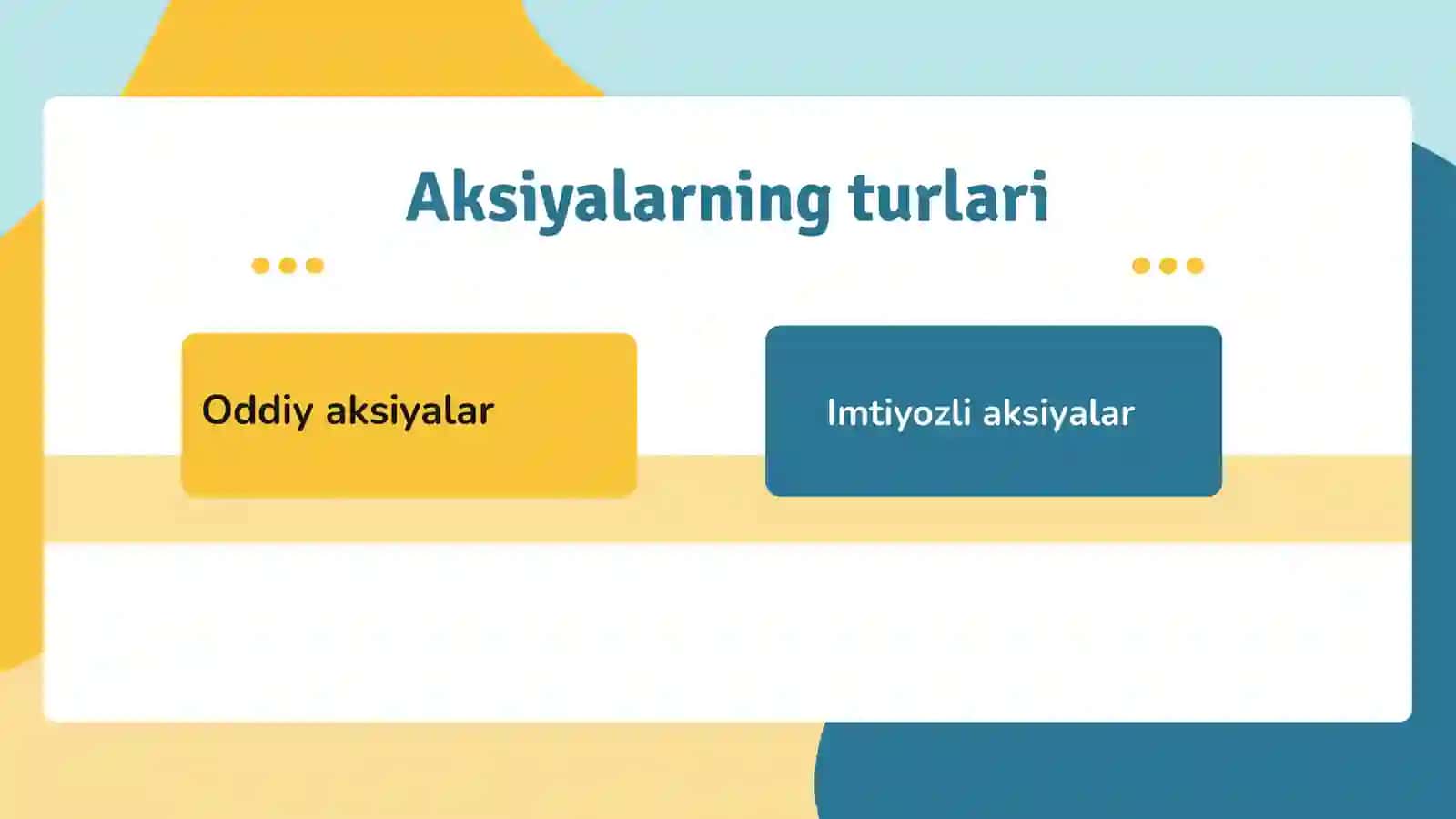 Aksiyalarning turlari

Oddiy aksiyalar

Imtiyozli aksiyalar